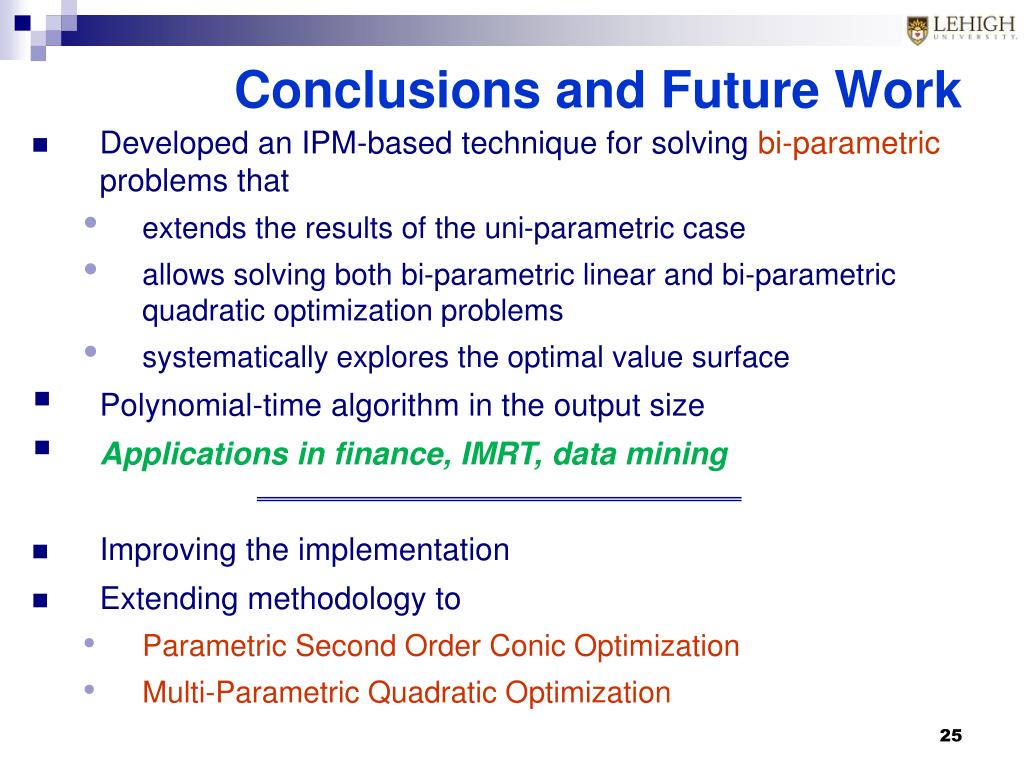 LEHIGH
UNIVERSITY.

Conclusions and Future Work

Developed an IPM-based technique for solving bi-parametric problems that

extends the results of the uni-parametric case

allows solving both bi-parametric linear and bi-parametric quadratic optimization problems

systematically explores the optimal value surface

Polynomial-time algorithm in the output size

Applications in finance, IMRT, data mining

Improving the implementation

Extending methodology to

Parametric Second Order Conic Optimization

Multi-Parametric Quadratic Optimization

25